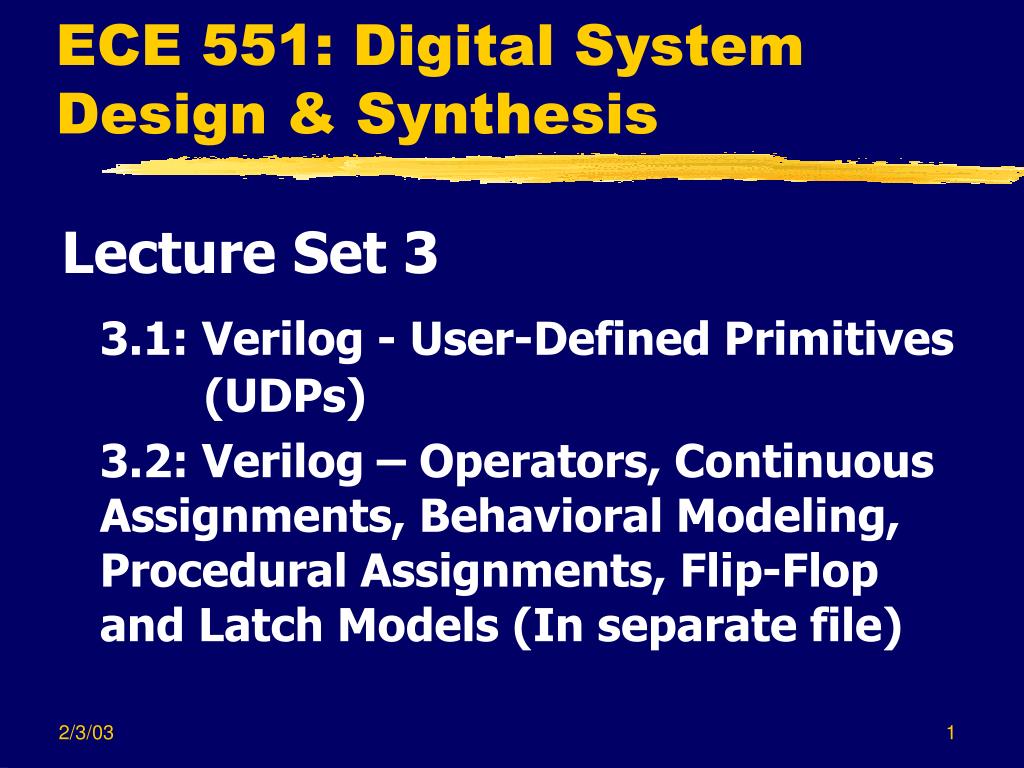 ECE 551: Digital System Design & Synthesis

Lecture Set 3

3.1: Verilog - User-Defined Primitives (UDPs)

3.2: Verilog – Operators, Continuous Assignments, Behavioral Modeling, Procedural Assignments, Flip-Flop and Latch Models (In separate file)

2/3/03

1